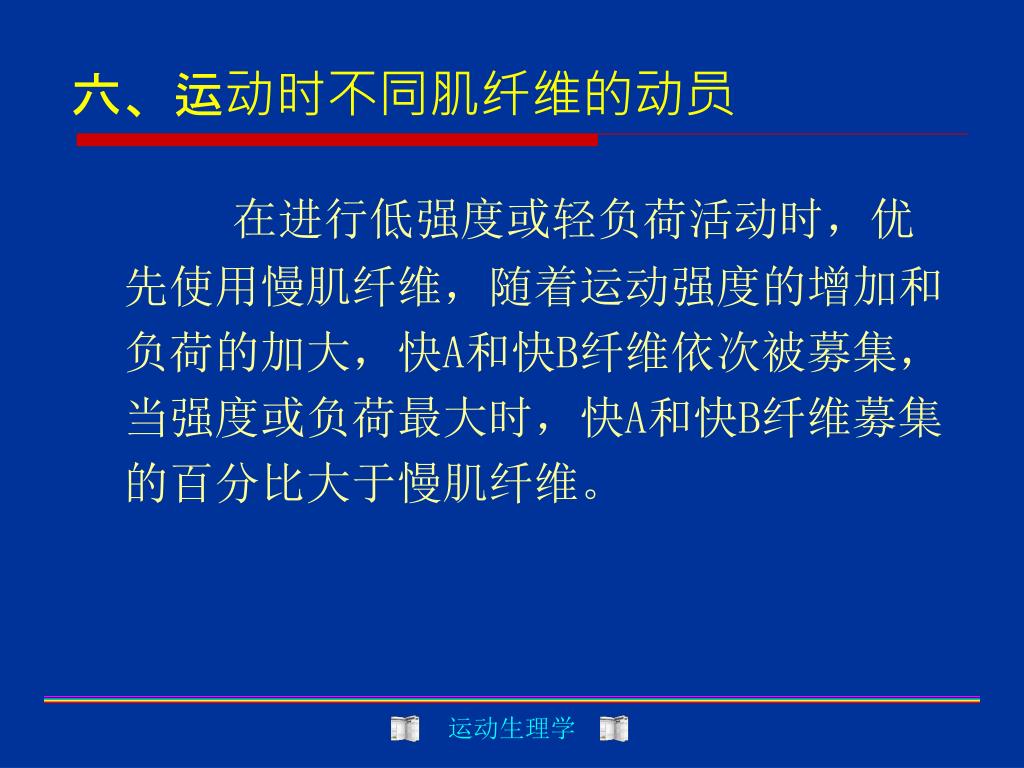 六、运动时不同肌纤维的动员

在进行低强度或轻负荷活动时，优先使用慢肌纤维，随着运动强度的增加和负荷的加大，快A和快B纤维依次被募集，当强度或负荷最大时，快A和快B纤维募集的百分比大于慢肌纤维。

运动生理学